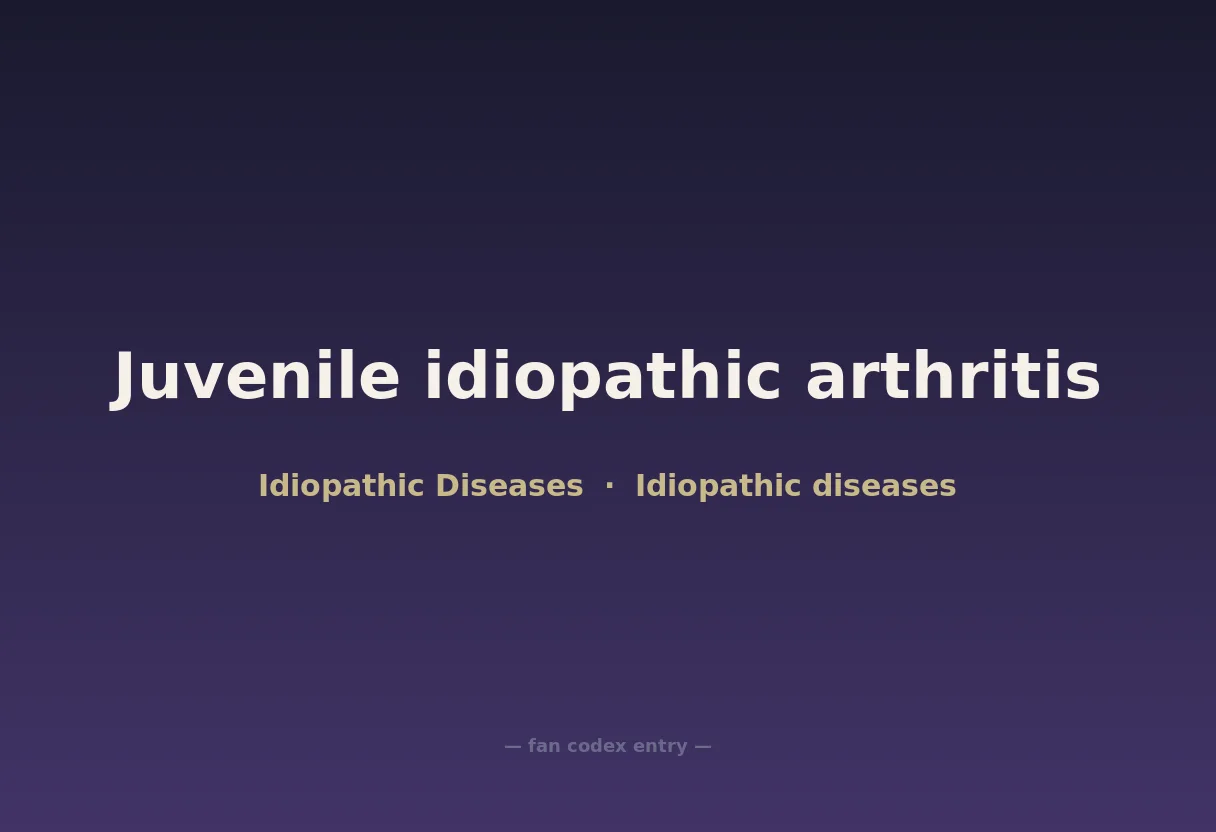 Juvenile idiopathic arthritis

Idiopathic Diseases · Idiopathic diseases

— fan codex entry —